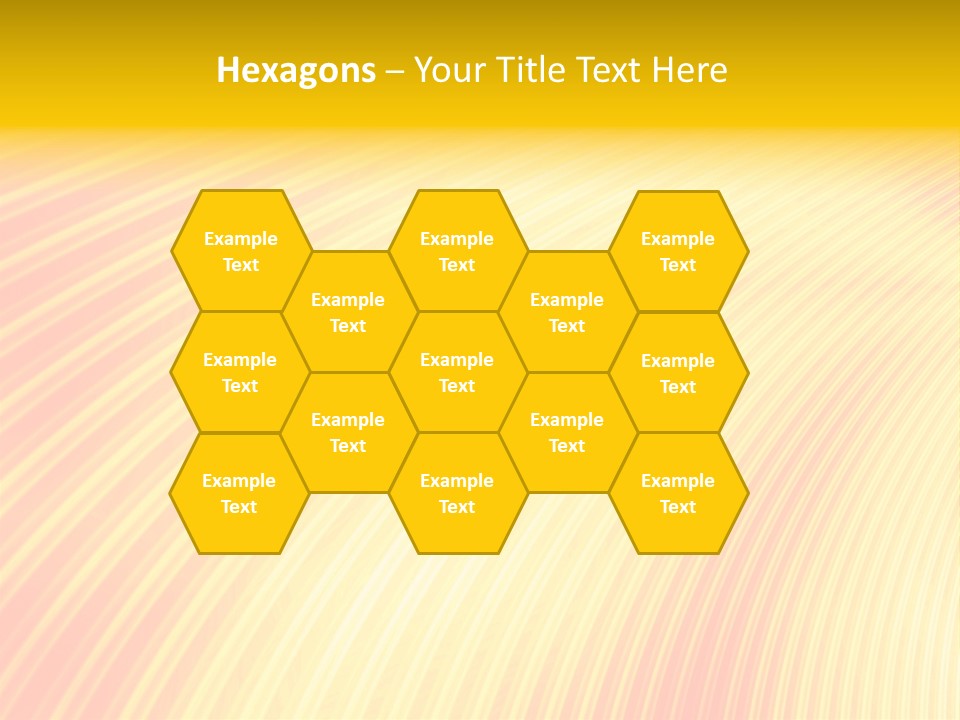 Hexagons – Your Title Text Here

Example Text

Example Text

Example Text

Example Text

Example Text

Example Text

Example Text

Example Text

Example Text

Example Text

Example Text

Example Text

Example Text